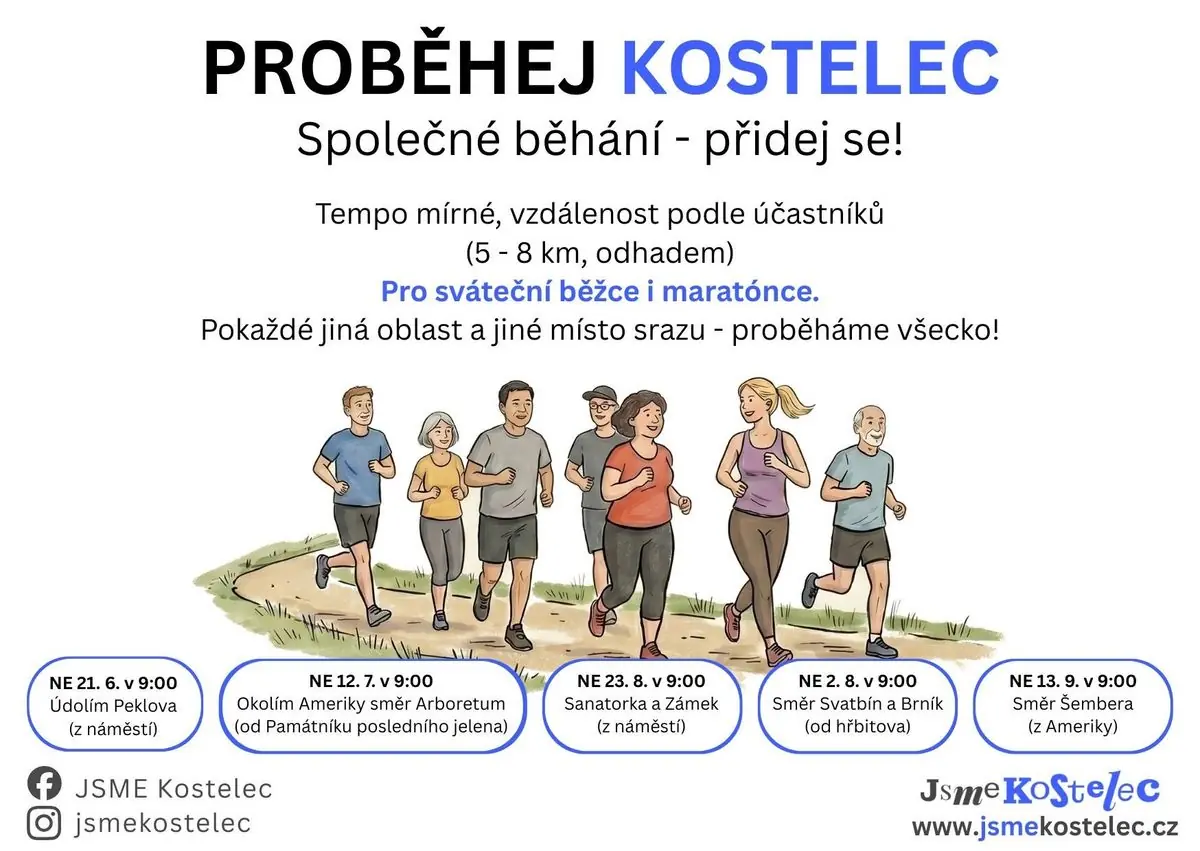 PROBĚHEJ KOSTELEC
Společné běhání - přidej se!

Tempo mírné, vzdálenost podle účastníků
(5 - 8 km, odhadem)
Pro sváteční běžce i maratónce.
Pokaždé jiná oblast a jiné místo srazu - proběháme všecko!

NE 21. 6. v 9:00
Údolím Peklova
(z náměstí)

NE 12. 7. v 9:00
Okolím Ameriky směr Arboretum
(od Památníku posledního jelena)

NE 23. 8. v 9:00
Sanatorka a Zámek
(z náměstí)

NE 2. 8. v 9:00
Směr Svatbín a Brník
(od hřbitova)

NE 13. 9. v 9:00
Směr Šembera
(z Ameriky)

JSME Kostelec
jsmekostelec

JsmeKostelec
www.jsmekostelec.cz